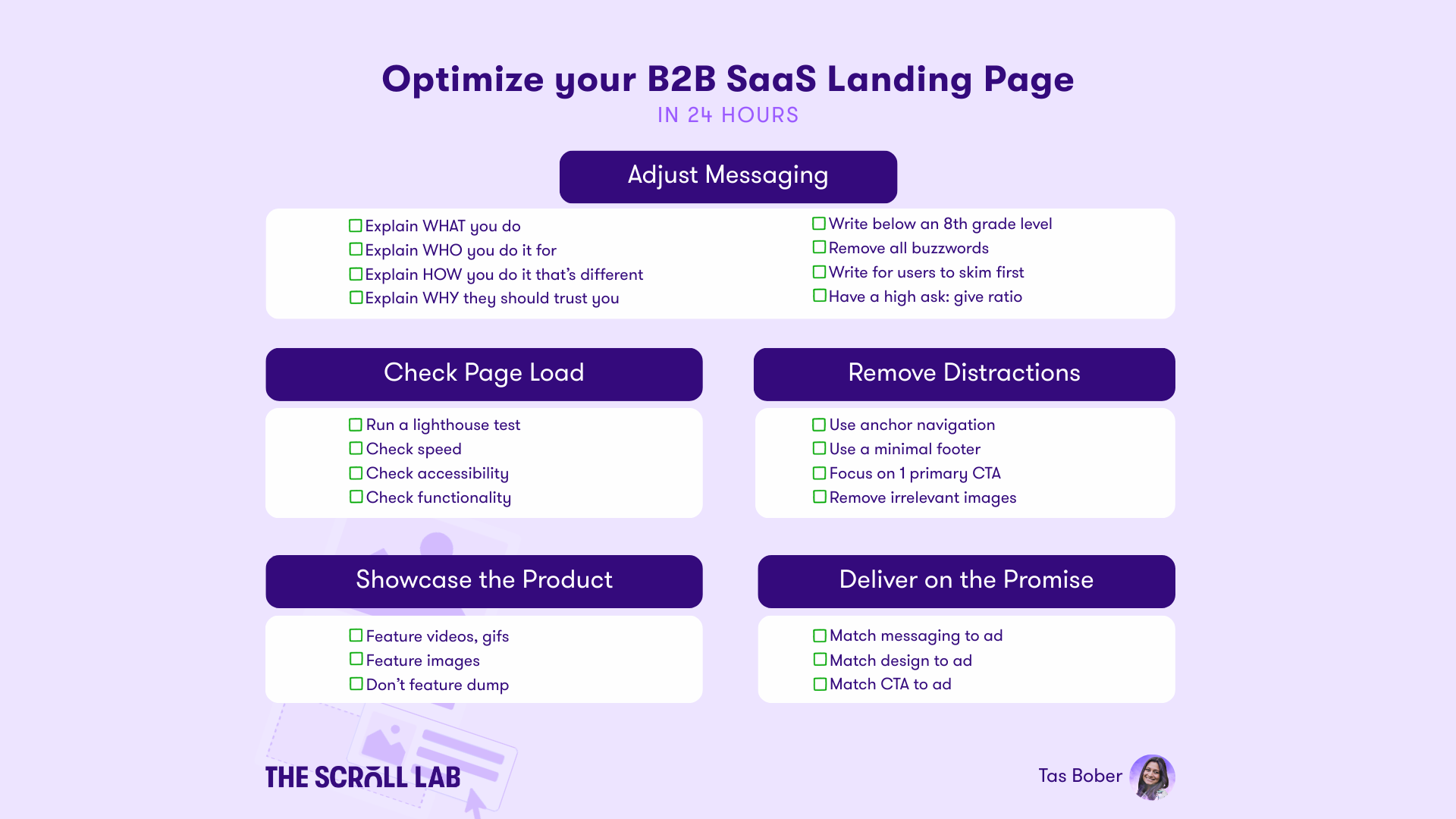 Optimize your B2B SaaS Landing Page
IN 24 HOURS

Adjust Messaging

☐ Explain WHAT you do
☐ Explain WHO you do it for
☐ Explain HOW you do it that's different
☐ Explain WHY they should trust you

☐ Write below an 8th grade level
☐ Remove all buzzwords
☐ Write for users to skim first
☐ Have a high ask: give ratio

Check Page Load

☐ Run a lighthouse test
☐ Check speed
☐ Check accessibility
☐ Check functionality

Remove Distractions

☐ Use anchor navigation
☐ Use a minimal footer
☐ Focus on 1 primary CTA
☐ Remove irrelevant images

Showcase the Product

☐ Feature videos, gifs
☐ Feature images
☐ Don't feature dump

Deliver on the Promise

☐ Match messaging to ad
☐ Match design to ad
☐ Match CTA to ad

THE SCROLL LAB

Tas Bober